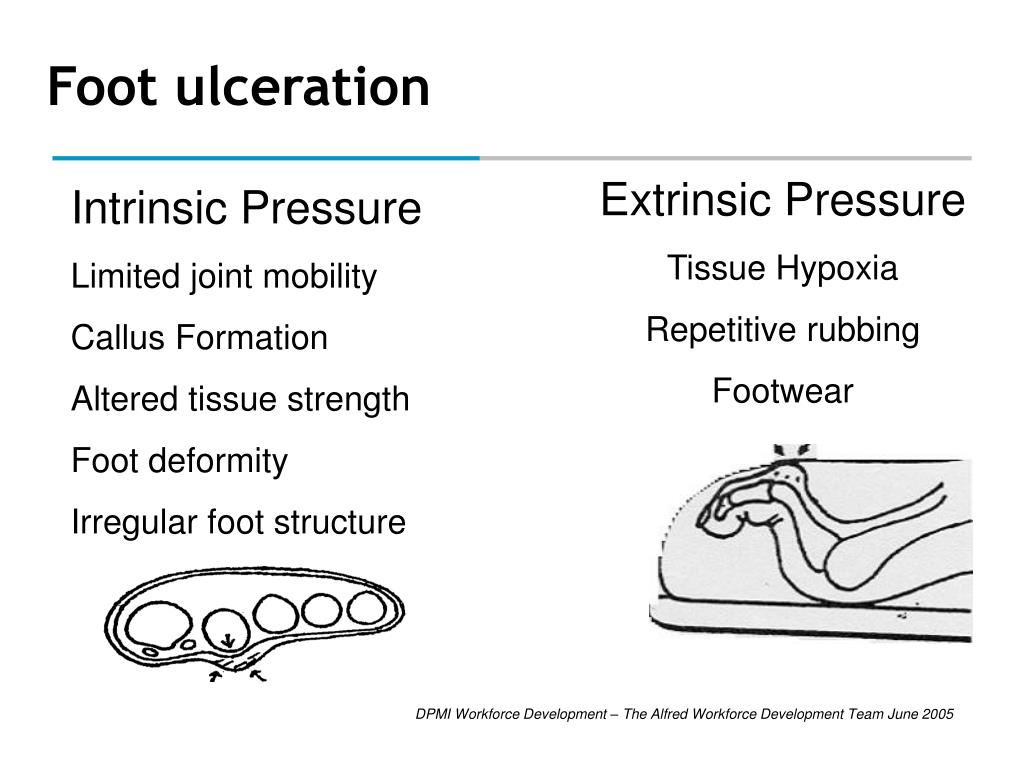 Foot ulceration

Intrinsic Pressure

Limited joint mobility

Callus Formation

Altered tissue strength

Foot deformity

Irregular foot structure

Extrinsic Pressure

Tissue Hypoxia

Repetitive rubbing

Footwear

DPMI Workforce Development – The Alfred Workforce Development Team June 2005